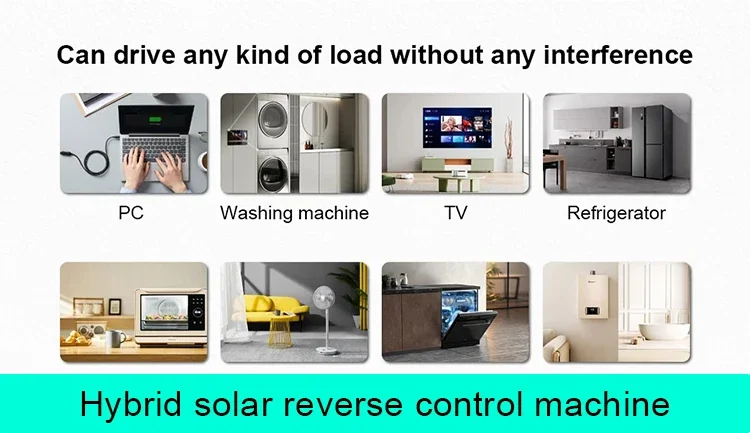 Can drive any kind of load without any interference

PC

Washing machine

TV

Refrigerator

Hybrid solar reverse control machine